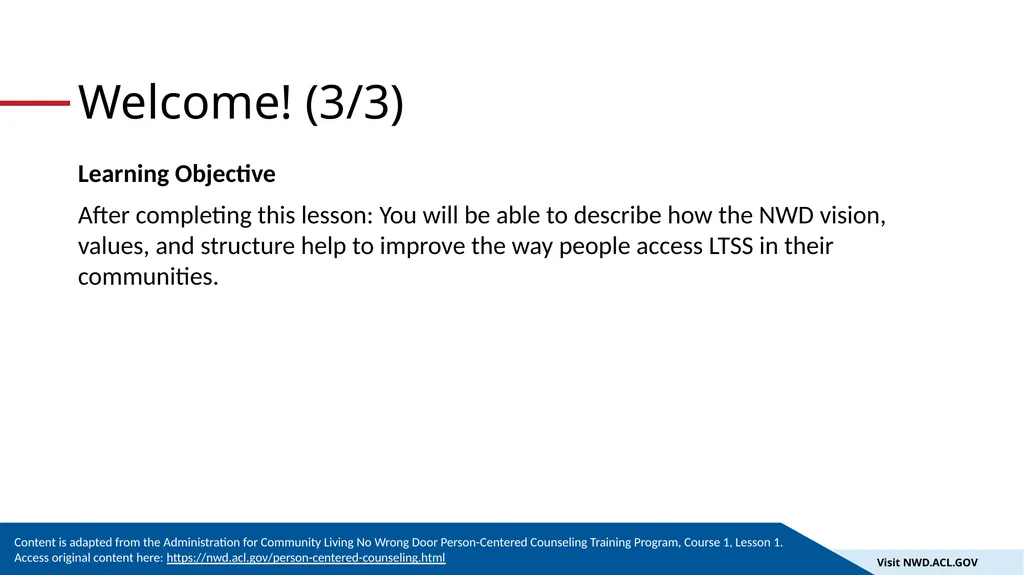 Welcome! (3/3)

Learning Objective

After completing this lesson: You will be able to describe how the NWD vision, values, and structure help to improve the way people access LTSS in their communities.

Content is adapted from the Administration for Community Living No Wrong Door Person-Centered Counseling Training Program, Course 1, Lesson 1. Access original content here: https://nwd.acl.gov/person-centered-counseling.html

Visit NWD.ACL.GOV